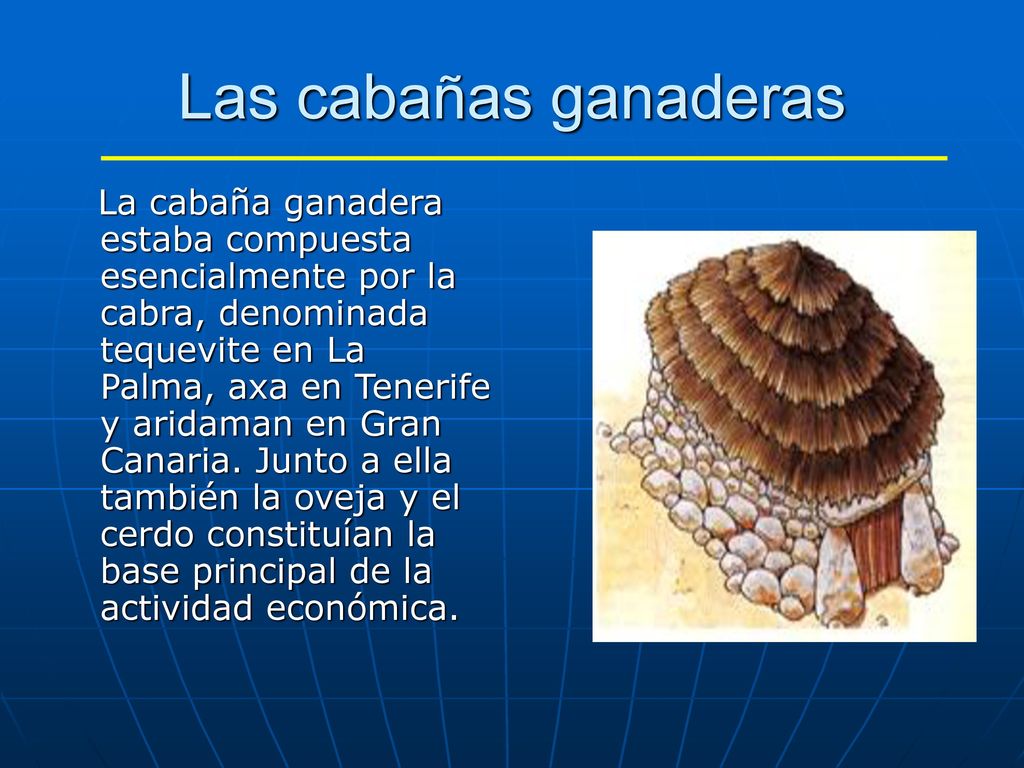 Las cabañas ganaderas

La cabaña ganadera estaba compuesta esencialmente por la cabra, denominada tequevite en La Palma, axa en Tenerife y aridaman en Gran Canaria. Junto a ella también la oveja y el cerdo constituían la base principal de la actividad económica.